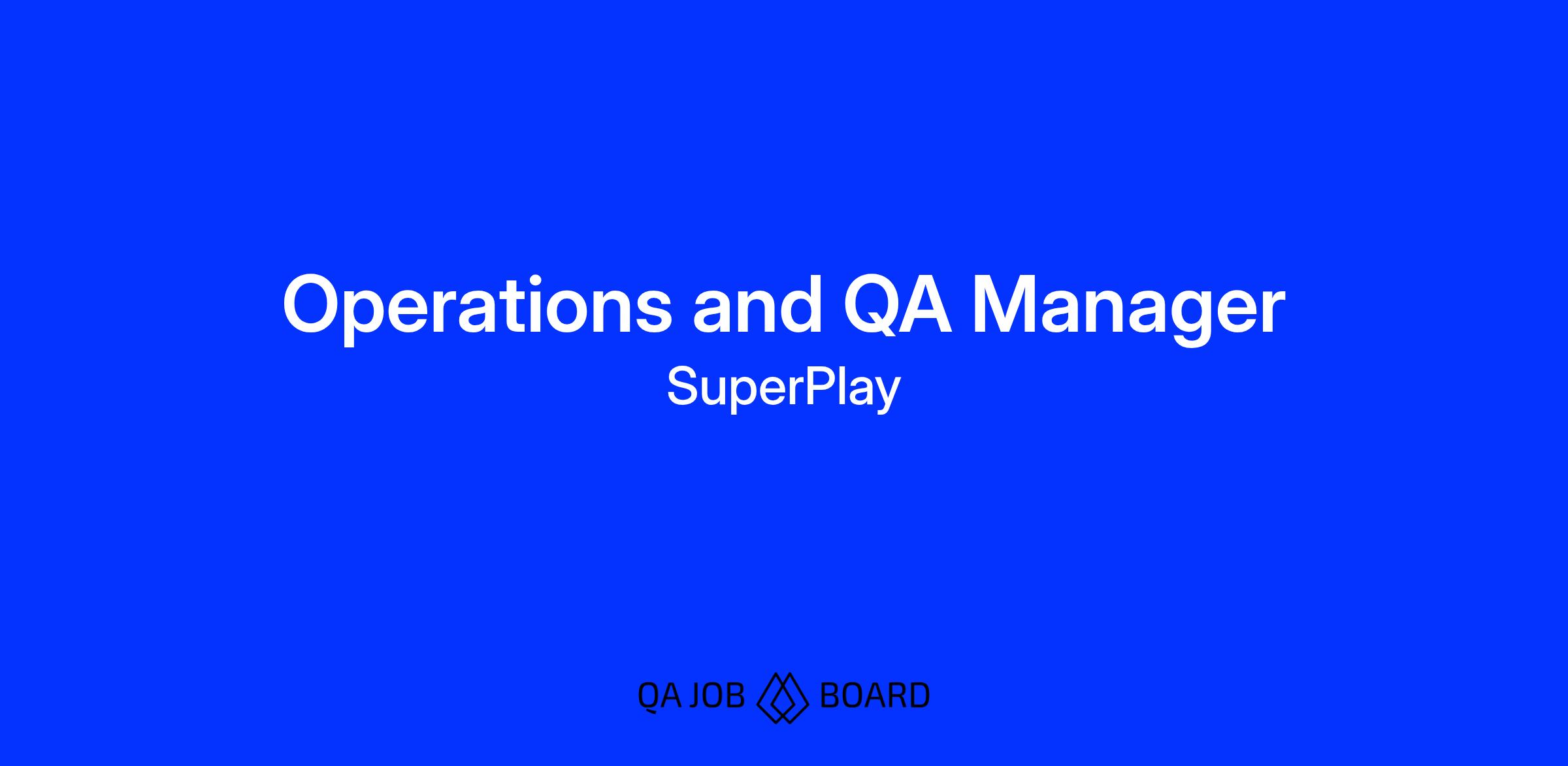 Operations and QA Manager
SuperPlay

QA JOB BOARD